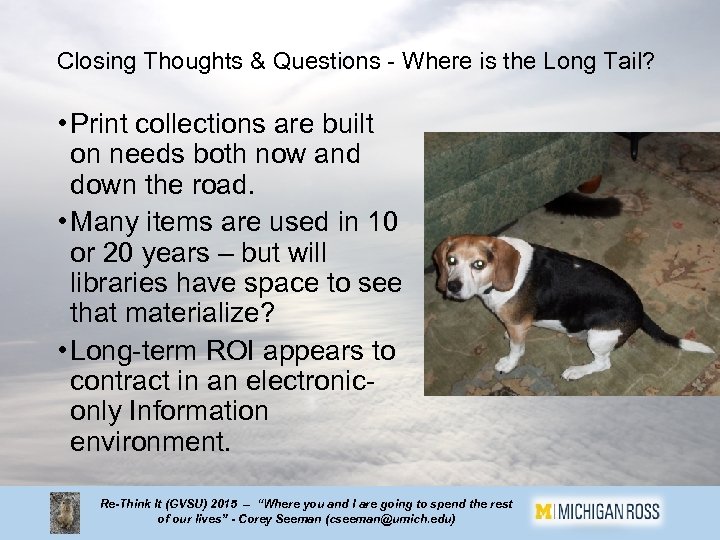 Closing Thoughts & Questions - Where is the Long Tail?

• Print collections are built on needs both now and down the road.

• Many items are used in 10 or 20 years – but will libraries have space to see that materialize?

• Long-term ROI appears to contract in an electronic-only Information environment.

Re-Think It (GVSU) 2015 – "Where you and I are going to spend the rest of our lives" - Corey Seeman (cseeman@umich.edu)

M | MICHIGAN ROSS